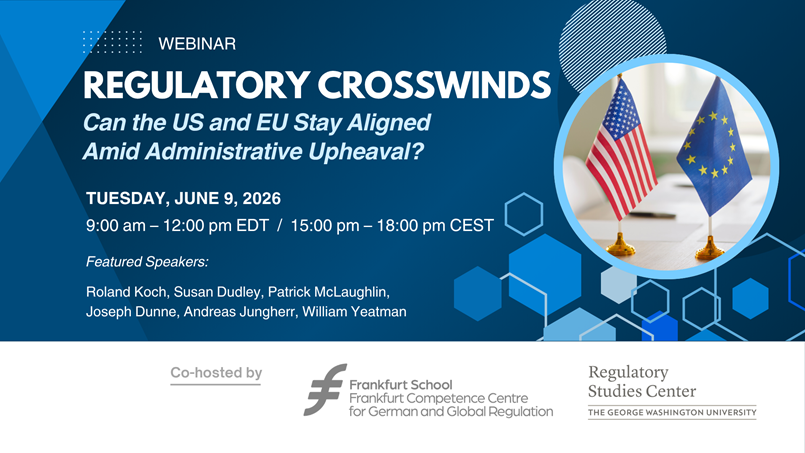 WEBINAR

REGULATORY CROSSWINDS

Can the US and EU Stay Aligned Amid Administrative Upheaval?

TUESDAY, JUNE 9, 2026

9:00 am – 12:00 pm EDT / 15:00 pm – 18:00 pm CEST

Featured Speakers:

Roland Koch, Susan Dudley, Patrick McLaughlin, Joseph Dunne, Andreas Jungherr, William Yeatman

Co-hosted by

Frankfurt School
Frankfurt Competence Centre for German and Global Regulation

Regulatory Studies Center
THE GEORGE WASHINGTON UNIVERSITY